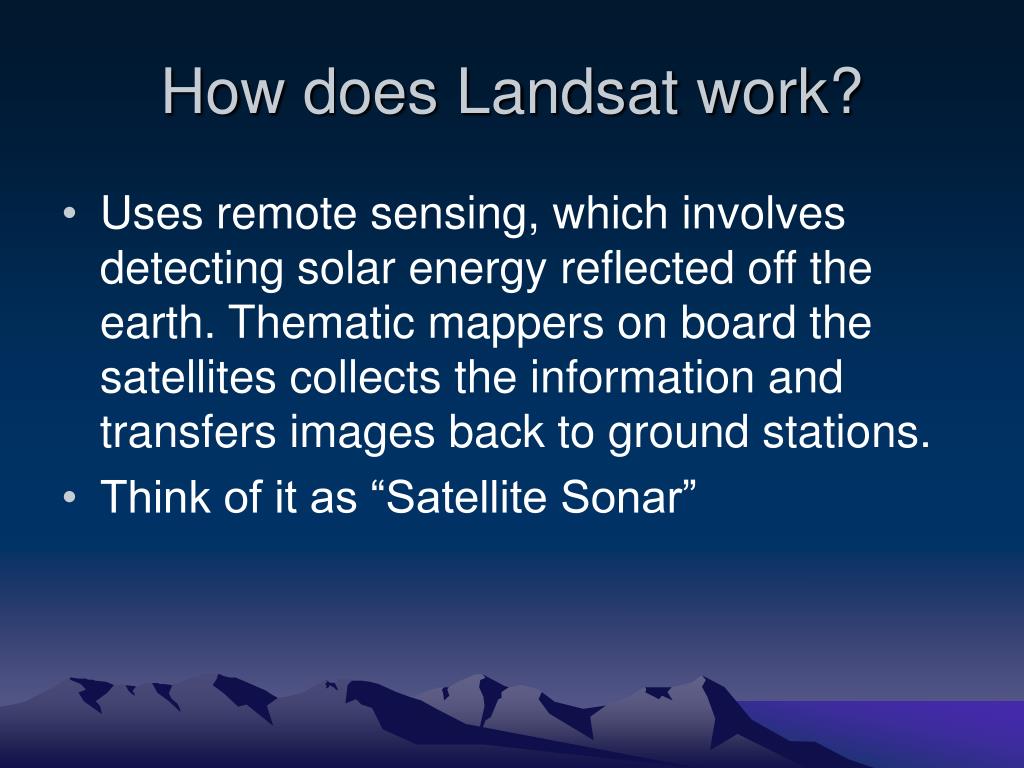 How does Landsat work?

• Uses remote sensing, which involves detecting solar energy reflected off the earth. Thematic mappers on board the satellites collects the information and transfers images back to ground stations.
• Think of it as “Satellite Sonar”